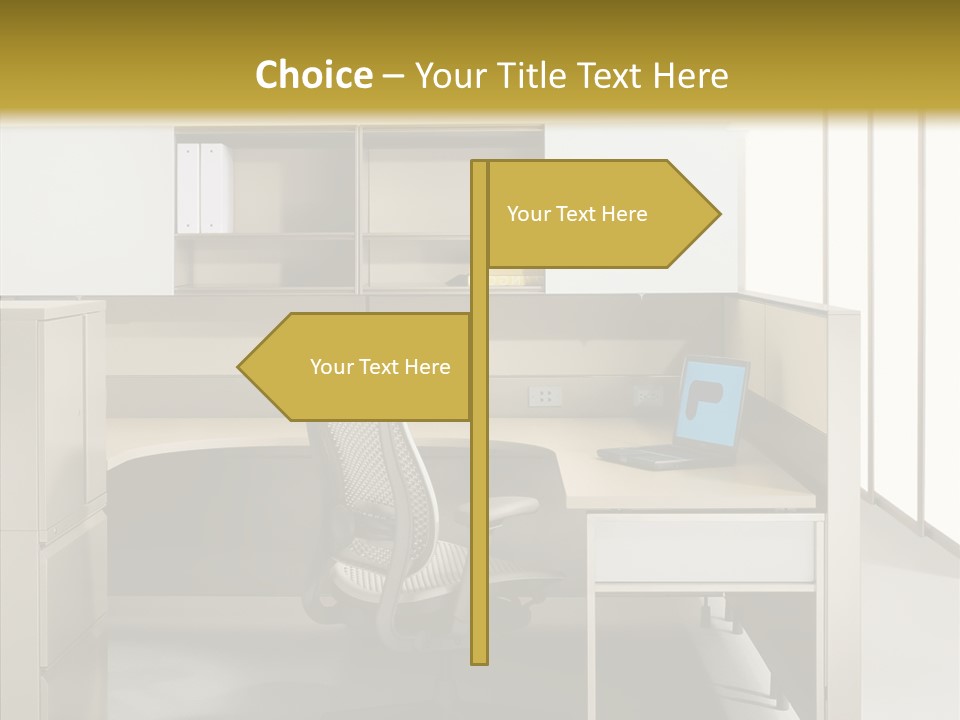 Choice – Your Title Text Here

Your Text Here

Your Text Here